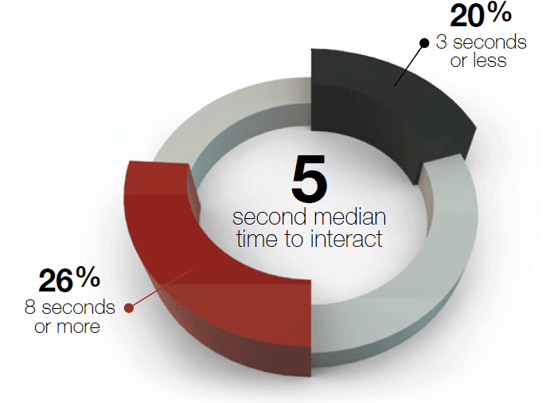 20%
3 seconds or less

5
second median time to interact

26%
8 seconds or more